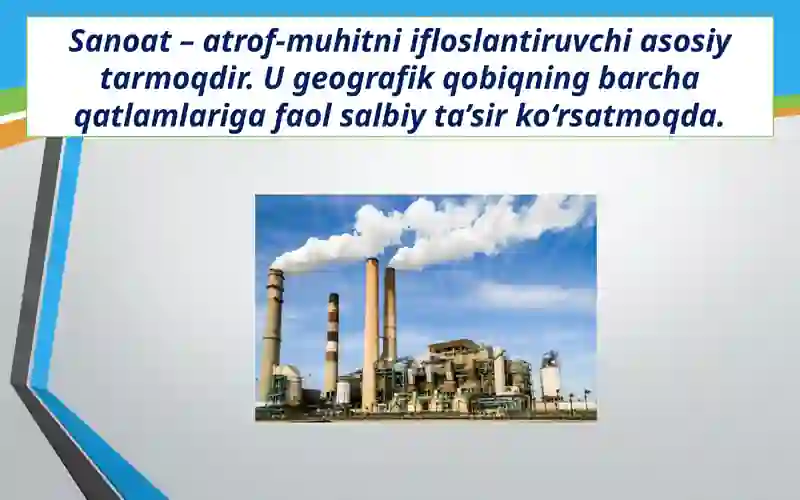 Sanoat – atrof-muhitni ifloslantiruvchi asosiy tarmoqdir. U geografik qobiqning barcha qatlamlariga faol salbiy ta’sir ko‘rsatmoqda.